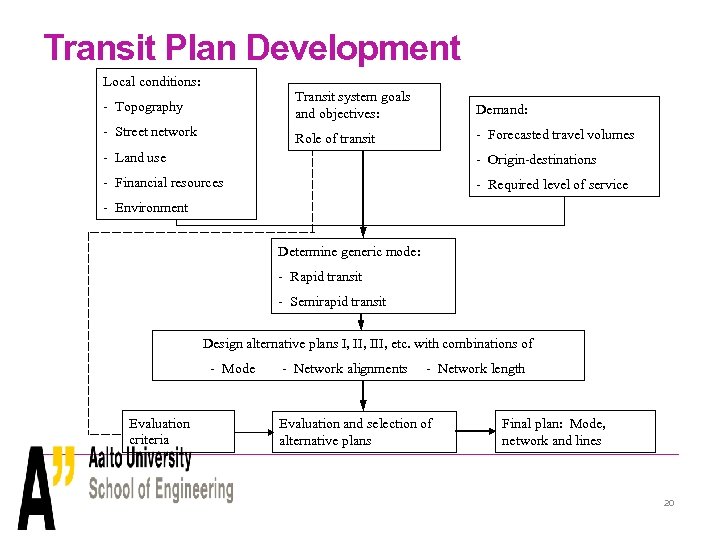 Transit Plan Development

Local conditions:
- Topography
- Street network
- Land use
- Financial resources
- Environment

Transit system goals and objectives:
Role of transit

Demand:
- Forecasted travel volumes
- Origin-destinations
- Required level of service

Determine generic mode:
- Rapid transit
- Semirapid transit

Design alternative plans I, II, III, etc. with combinations of
- Mode - Network alignments - Network length

Evaluation criteria

Evaluation and selection of alternative plans

Final plan: Mode, network and lines

A" Aalto University
School of Engineering

20